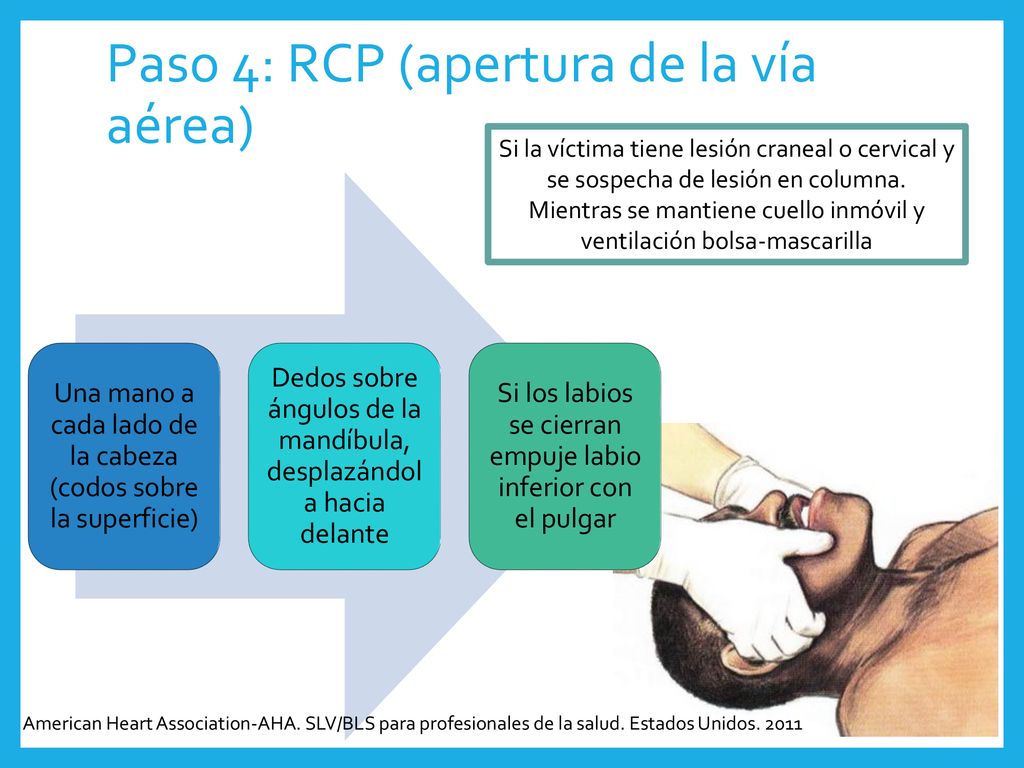 Paso 4: RCP (apertura de la vía aérea)

Si la víctima tiene lesión craneal o cervical y se sospecha de lesión en columna. Mientras se mantiene cuello inmóvil y ventilación bolsa-mascarilla

Una mano a cada lado de la cabeza (codos sobre la superficie)

Dedos sobre ángulos de la mandíbula, desplazándola hacia delante

Si los labios se cierran empuje labio inferior con el pulgar

American Heart Association-AHA. SLV/BLS para profesionales de la salud. Estados Unidos. 2011